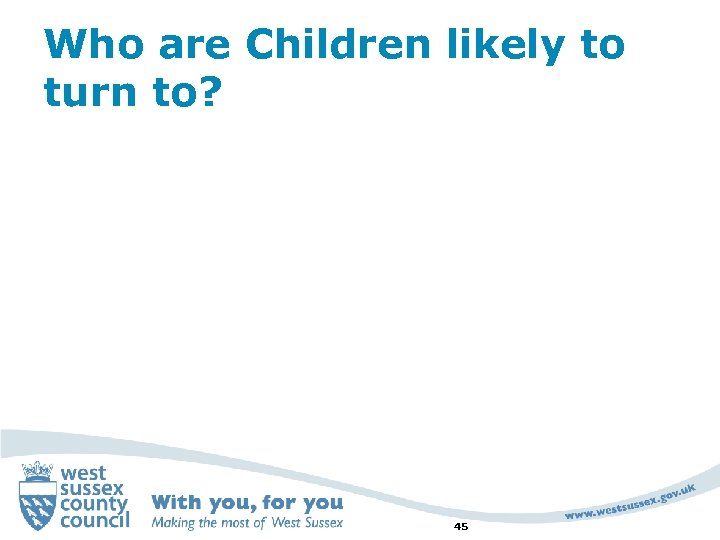 Who are Children likely to turn to?

west sussex county council

With you, for you
Making the most of West Sussex

45

www.westsussex.gov.uk